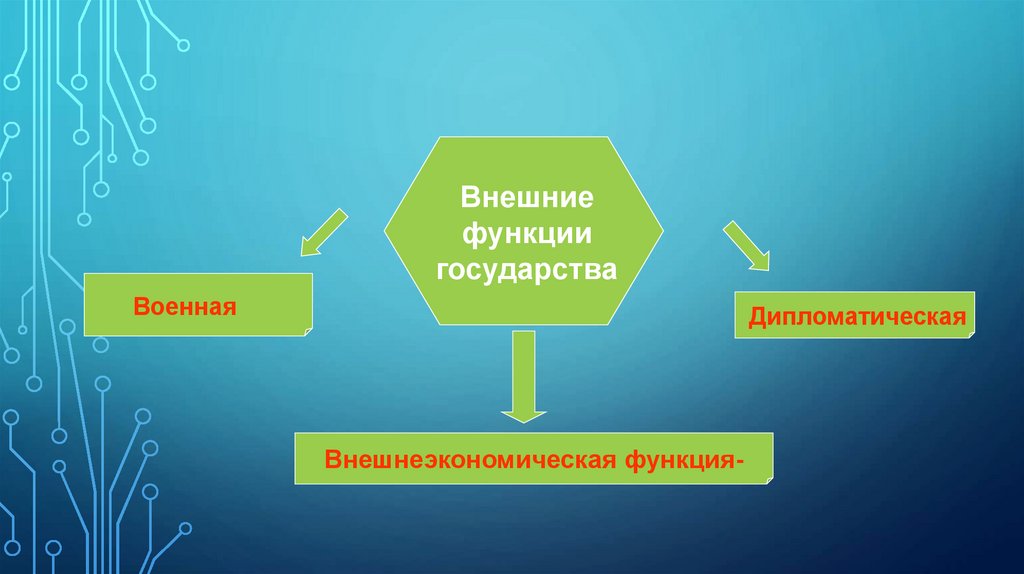 Внешние функции государства

Военная

Дипломатическая

Внешнеэкономическая функция-